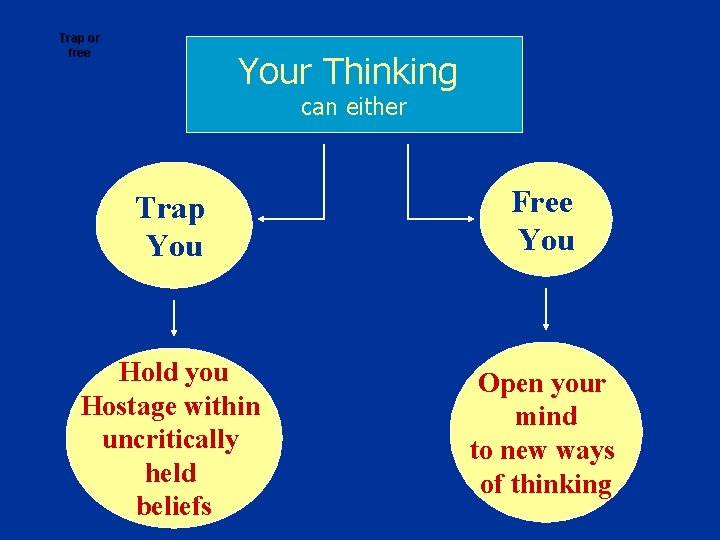 Trap or free

Your Thinking
can either

Trap You

Free You

Hold you Hostage within uncritically held beliefs

Open your mind to new ways of thinking